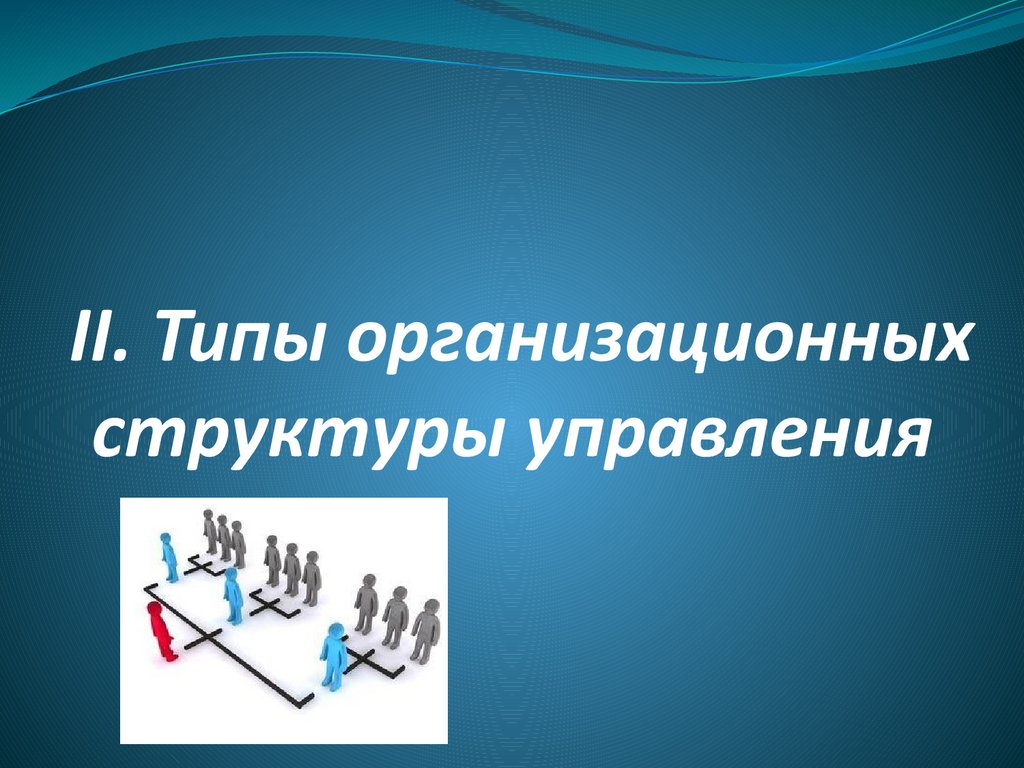 II. Типы организационных структуры управления